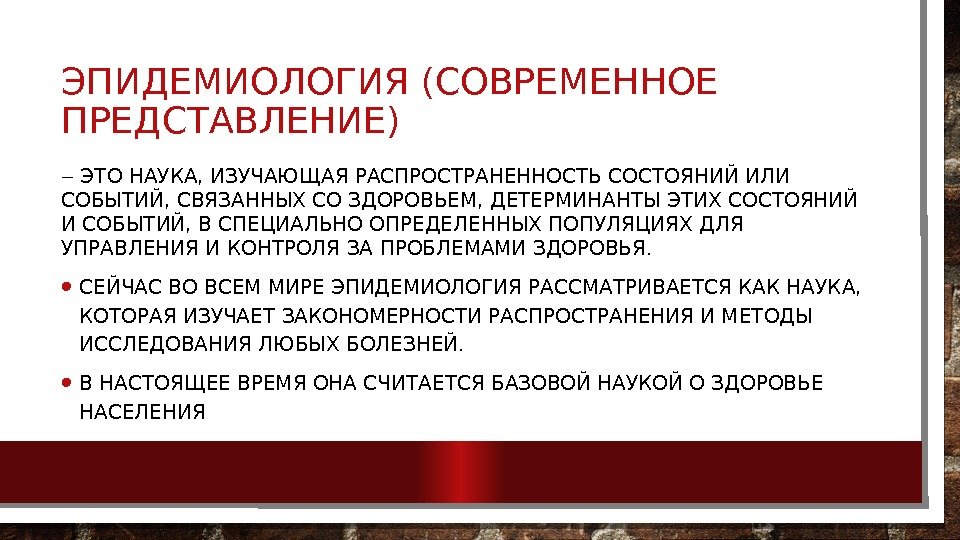 ЭПИДЕМИОЛОГИЯ (СОВРЕМЕННОЕ ПРЕДСТАВЛЕНИЕ)

– ЭТО НАУКА, ИЗУЧАЮЩАЯ РАСПРОСТРАНЕННОСТЬ СОСТОЯНИЙ ИЛИ СОБЫТИЙ, СВЯЗАННЫХ СО ЗДОРОВЬЕМ, ДЕТЕРМИНАНТЫ ЭТИХ СОСТОЯНИЙ И СОБЫТИЙ, В СПЕЦИАЛЬНО ОПРЕДЕЛЕННЫХ ПОПУЛЯЦИЯХ ДЛЯ УПРАВЛЕНИЯ И КОНТРОЛЯ ЗА ПРОБЛЕМАМИ ЗДОРОВЬЯ.

• СЕЙЧАС ВО ВСЕМ МИРЕ ЭПИДЕМИОЛОГИЯ РАССМАТРИВАЕТСЯ КАК НАУКА, КОТОРАЯ ИЗУЧАЕТ ЗАКОНОМЕРНОСТИ РАСПРОСТРАНЕНИЯ И МЕТОДЫ ИССЛЕДОВАНИЯ ЛЮБЫХ БОЛЕЗНЕЙ.

• В НАСТОЯЩЕЕ ВРЕМЯ ОНА СЧИТАЕТСЯ БАЗОВОЙ НАУКОЙ О ЗДОРОВЬЕ НАСЕЛЕНИЯ